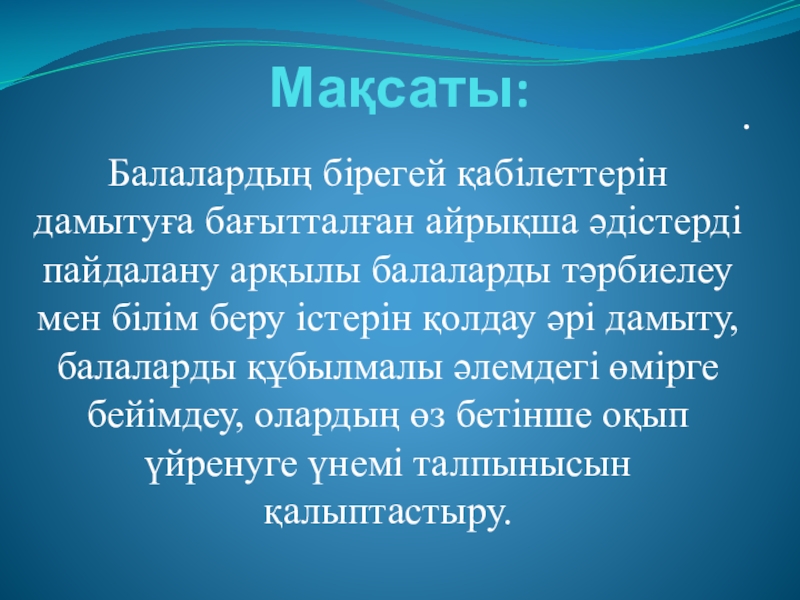 Мақсаты:

.

Балалардың бірегей қабілеттерін дамытуға бағытталған айрықша әдістерді пайдалану арқылы балаларды тәрбиелеу мен білім беру істерін қолдау әрі дамыту, балаларды құбылмалы әлемдегі өмірге бейімдеу, олардың өз бетінше оқып үйренуге үнемі талпынысын қалыптастыру.